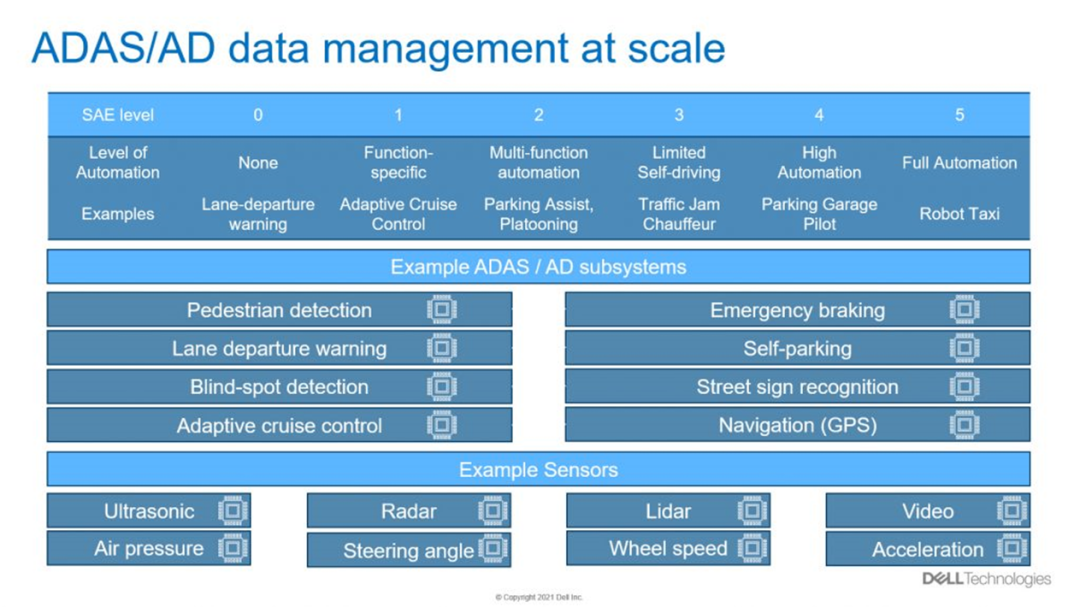 ADAS/AD data management at scale

| SAE level | 0 | 1 | 2 | 3 | 4 | 5 |
|---|---|---|---|---|---|---|
| Level of Automation | None | Function-specific | Multi-function automation | Limited Self-driving | High Automation | Full Automation |
| Examples | Lane-departure warning | Adaptive Cruise Control | Parking Assist, Platooning | Traffic Jam Chauffeur | Parking Garage Pilot | Robot Taxi |

Example ADAS / AD subsystems

Pedestrian detection
Lane departure warning
Blind-spot detection
Adaptive cruise control

Emergency braking
Self-parking
Street sign recognition
Navigation (GPS)

Example Sensors

Ultrasonic
Air pressure
Radar
Steering angle
Lidar
Wheel speed
Video
Acceleration

DELL Technologies

© Copyright 2021 Dell Inc.